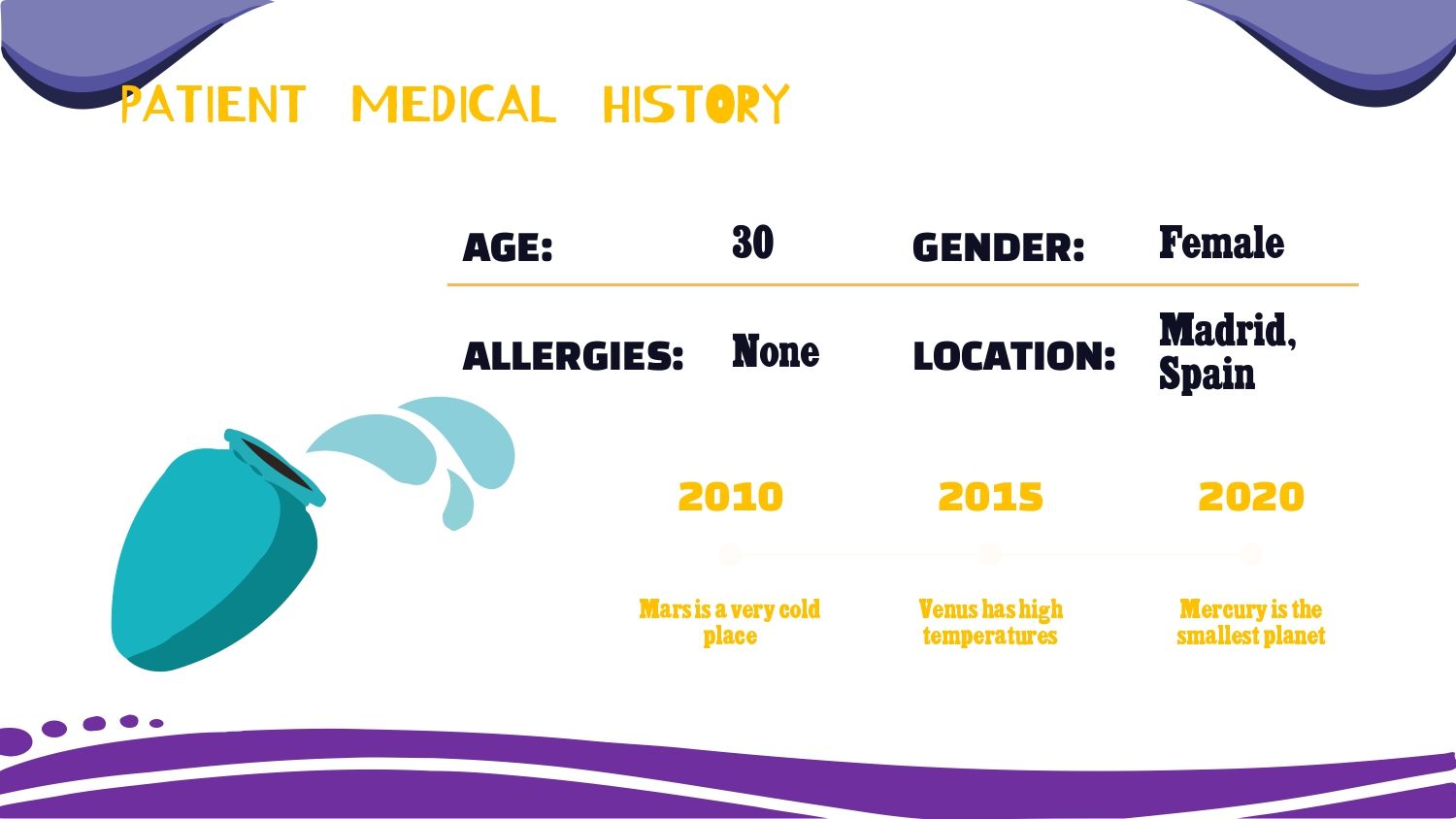 PATIENT MEDICAL HISTORY

| AGE: | 30 | GENDER: | Female |
|---|---|---|---|
| ALLERGIES: | None | LOCATION: | Madrid, Spain |

2010

Mars is a very cold place

2015

Venus has high temperatures

2020

Mercury is the smallest planet